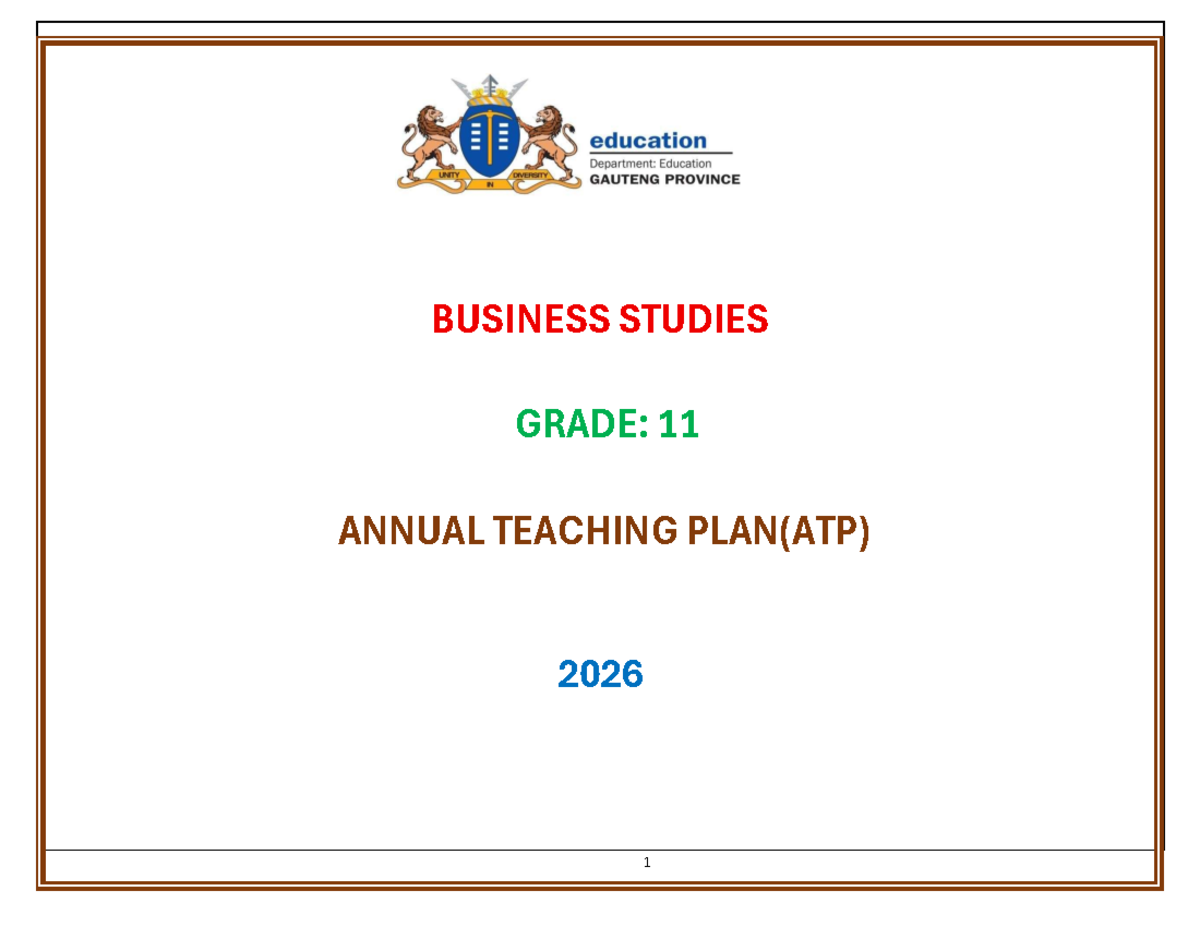 UNITY IN DIVERSITY

education
Department: Education
GAUTENG PROVINCE

BUSINESS STUDIES

GRADE: 11

ANNUAL TEACHING PLAN(ATP)

2026

1